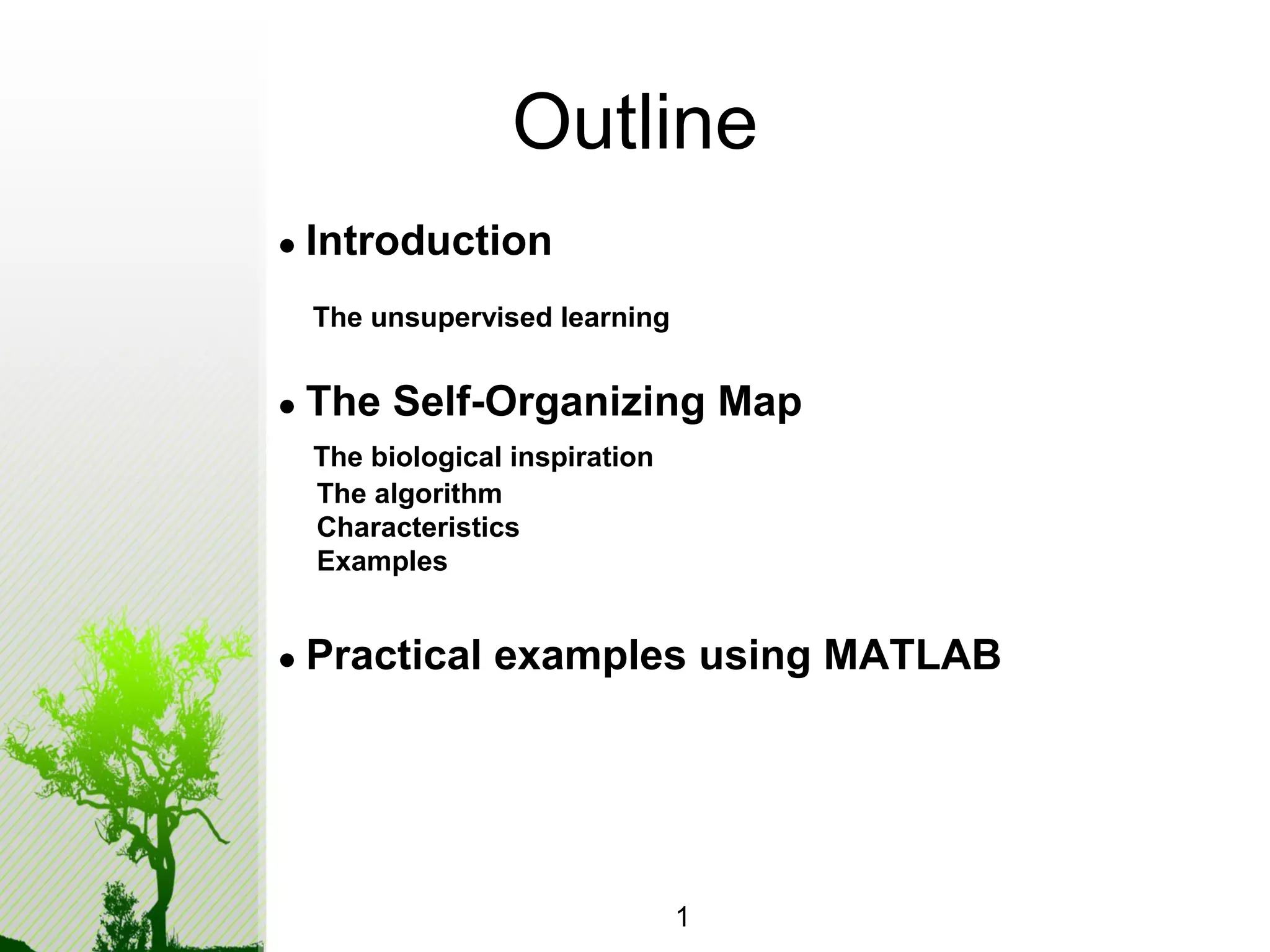 Outline

• Introduction

The unsupervised learning

• The Self-Organizing Map

The biological inspiration
The algorithm
Characteristics
Examples

• Practical examples using MATLAB

1